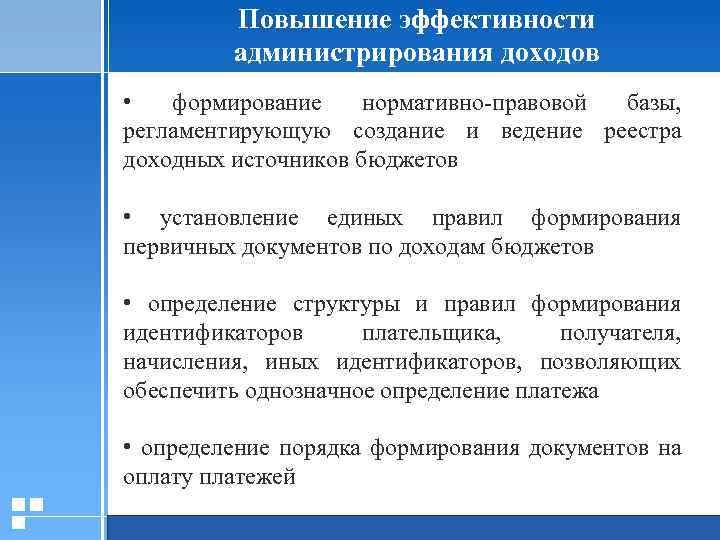 Повышение эффективности администрирования доходов

• формирование нормативно-правовой базы, регламентирующую создание и ведение реестра доходных источников бюджетов

• установление единых правил формирования первичных документов по доходам бюджетов

• определение структуры и правил формирования идентификаторов плательщика, получателя, начисления, иных идентификаторов, позволяющих обеспечить однозначное определение платежа

• определение порядка формирования документов на оплату платежей